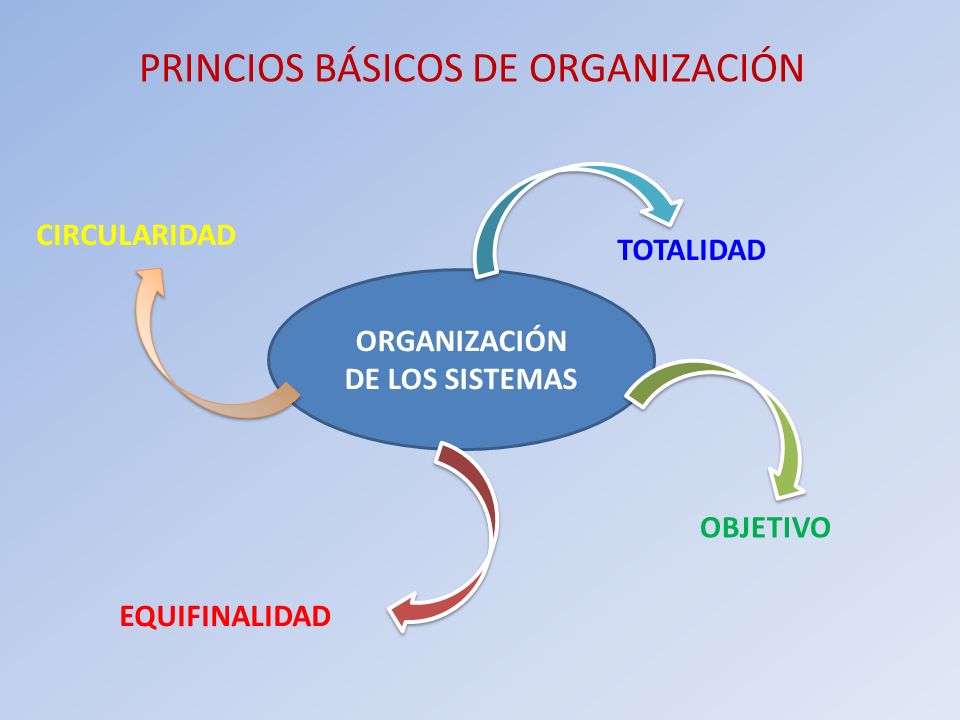 PRINCIOS BÁSICOS DE ORGANIZACIÓN

CIRCULARIDAD

TOTALIDAD

ORGANIZACIÓN DE LOS SISTEMAS

OBJETIVO

EQUIFINALIDAD